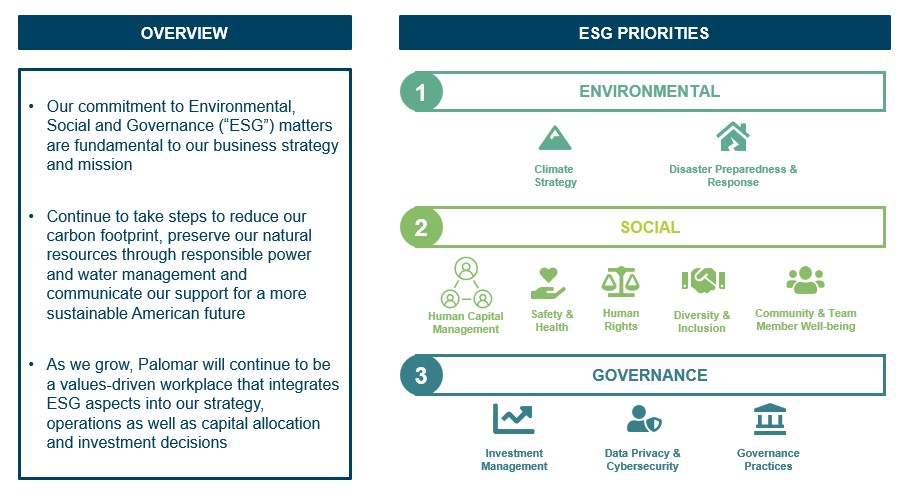 OVERVIEW

• Our commitment to Environmental, Social and Governance ("ESG") matters are fundamental to our business strategy and mission

• Continue to take steps to reduce our carbon footprint, preserve our natural resources through responsible power and water management and communicate our support for a more sustainable American future

• As we grow, Palomar will continue to be a values-driven workplace that integrates ESG aspects into our strategy, operations as well as capital allocation and investment decisions

ESG PRIORITIES

1 ENVIRONMENTAL

Climate Strategy

Disaster Preparedness & Response

2 SOCIAL

Human Capital Management

Safety & Health

Human Rights

Diversity & Inclusion

Community & Team Member Well-being

3 GOVERNANCE

Investment Management

Data Privacy & Cybersecurity

Governance Practices